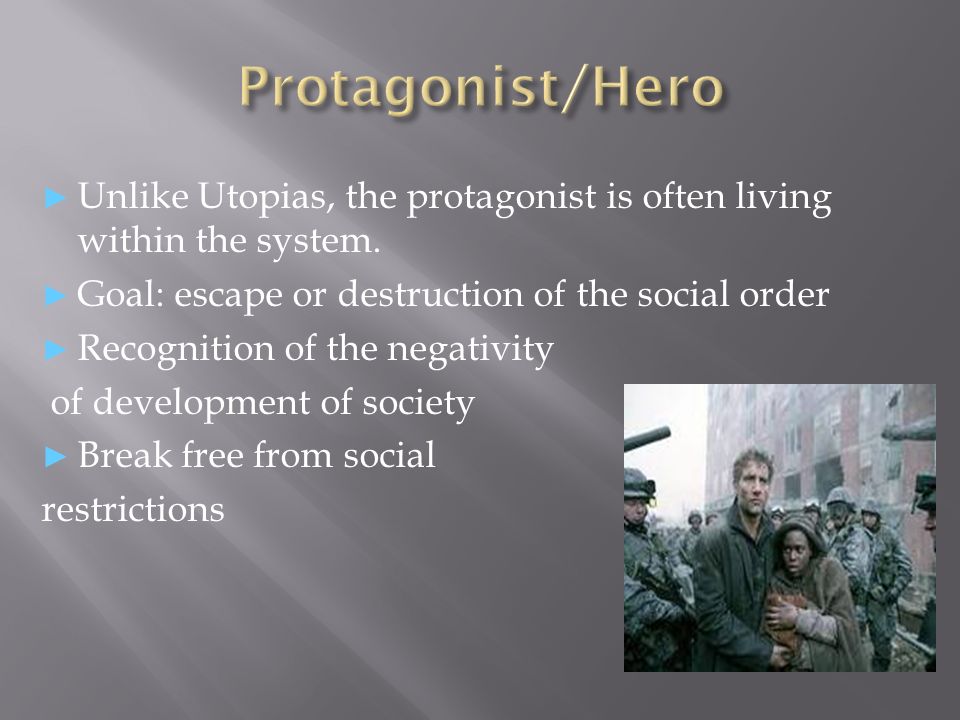 Protagonist/Hero

► Unlike Utopias, the protagonist is often living within the system.

► Goal: escape or destruction of the social order

► Recognition of the negativity of development of society

► Break free from social restrictions